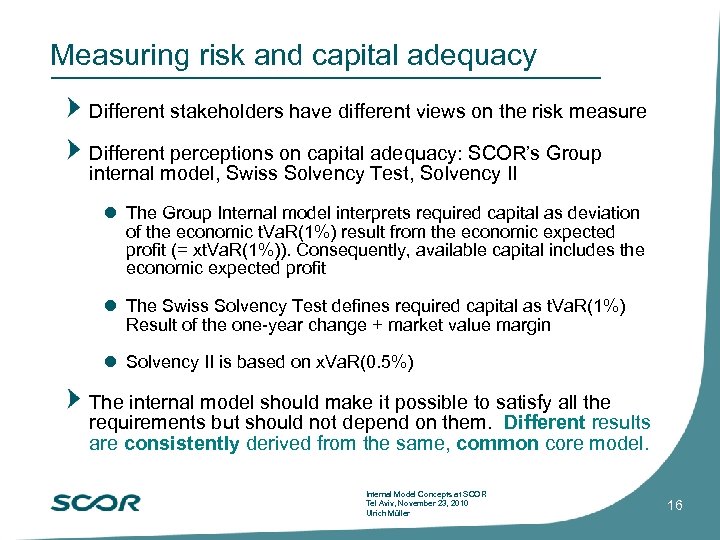 Measuring risk and capital adequacy

Different stakeholders have different views on the risk measure

Different perceptions on capital adequacy: SCOR's Group internal model, Swiss Solvency Test, Solvency II

The Group Internal model interprets required capital as deviation of the economic tVaR(1%) result from the economic expected profit (= xtVaR(1%)). Consequently, available capital includes the economic expected profit

The Swiss Solvency Test defines required capital as tVaR(1%) Result of the one-year change + market value margin

Solvency II is based on xVaR(0.5%)

The internal model should make it possible to satisfy all the requirements but should not depend on them. Different results are consistently derived from the same, common core model.

SCOR

Internal Model Concepts at SCOR
Tel Aviv, November 23, 2010
Ulrich Müller

16